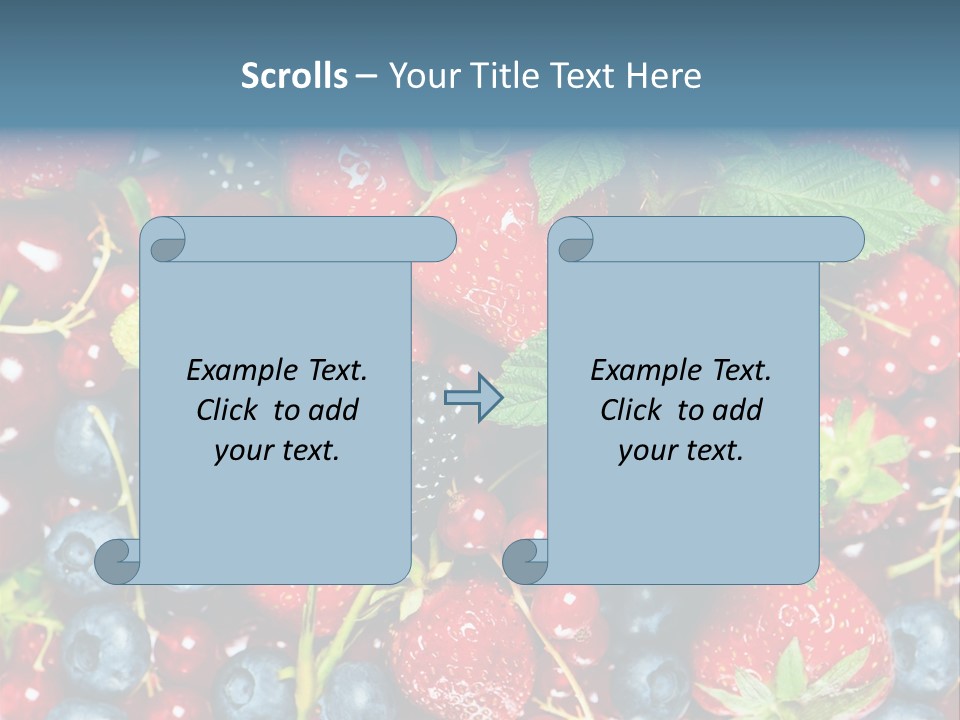 Scrolls – Your Title Text Here

Example Text. Click to add your text.

Example Text. Click to add your text.